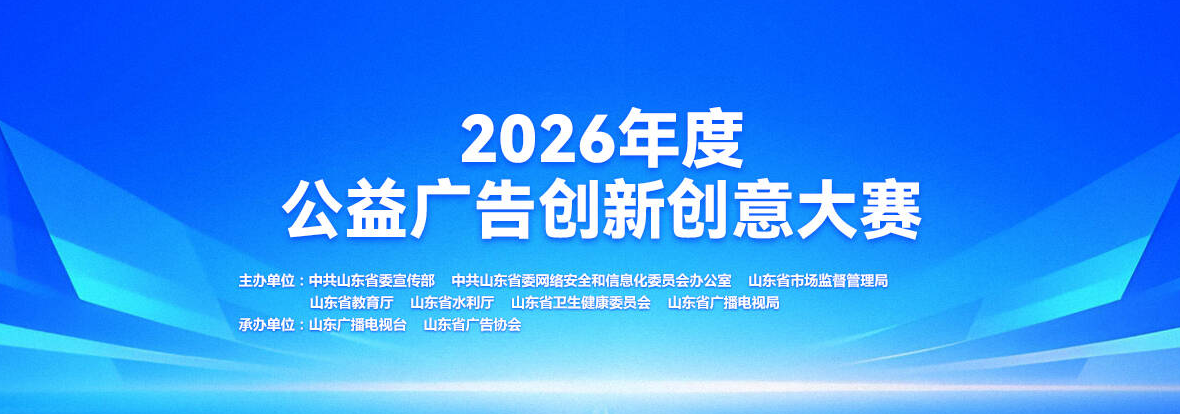 2026年度
公益广告创新创意大赛

主办单位：中共山东省委宣传部　中共山东省委网络安全和信息化委员会办公室　山东省市场监督管理局
山东省教育厅　山东省水利厅　山东省卫生健康委员会　山东省广播电视局
承办单位：山东广播电视台　山东省广告协会